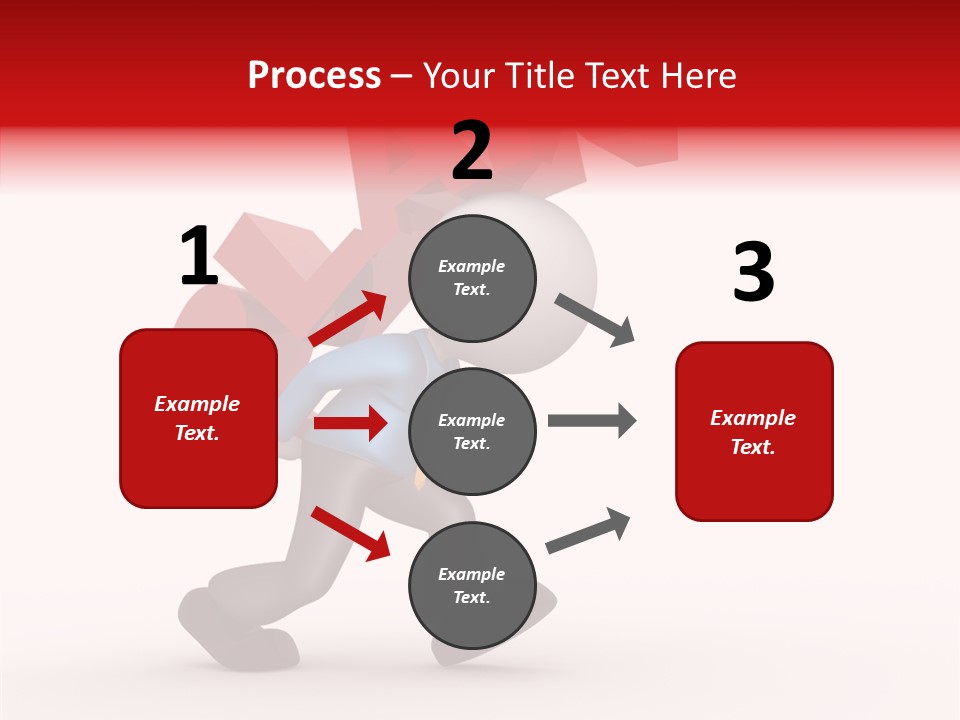 Process – Your Title Text Here

1

Example Text.

2

Example Text.

Example Text.

Example Text.

3

Example Text.